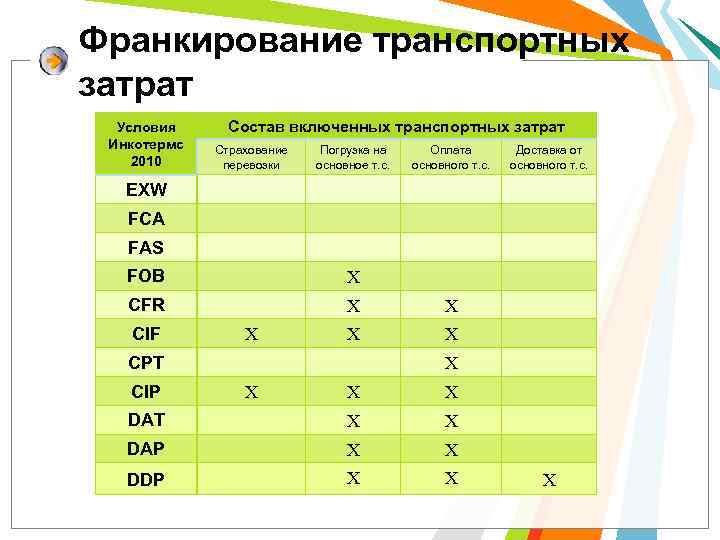 Франкирование транспортных затрат

| Условия Инкотермс 2010 | Состав включенных транспортных затрат | | | |
|---|---|---|---|---|
| | Страхование перевозки | Погрузка на основное т.с. | Оплата основного т.с. | Доставка от основного т.с. |
| EXW | | | | |
| FCA | | | | |
| FAS | | | | |
| FOB | | X | | |
| CFR | | X | X | |
| CIF | X | X | X | |
| CPT | | | X | |
| CIP | X | X | X | |
| DAT | | X | X | |
| DAP | | X | X | |
| DDP | | X | X | X |